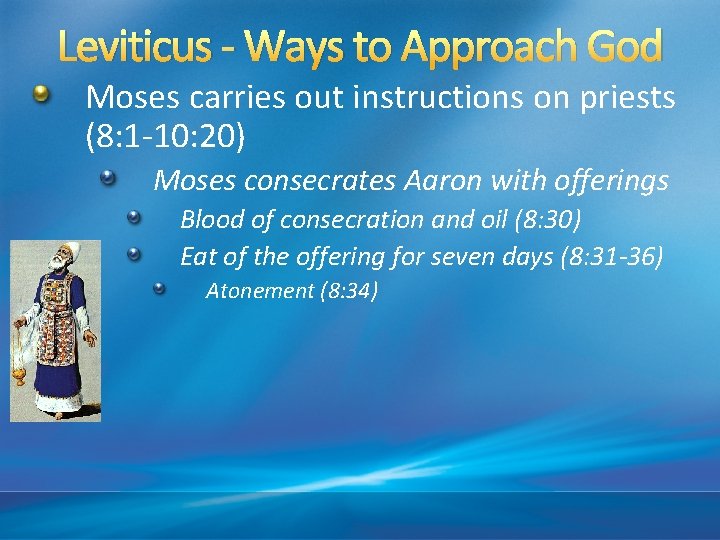 Leviticus - Ways to Approach God

Moses carries out instructions on priests (8:1-10:20)

Moses consecrates Aaron with offerings

Blood of consecration and oil (8:30)

Eat of the offering for seven days (8:31-36)

Atonement (8:34)